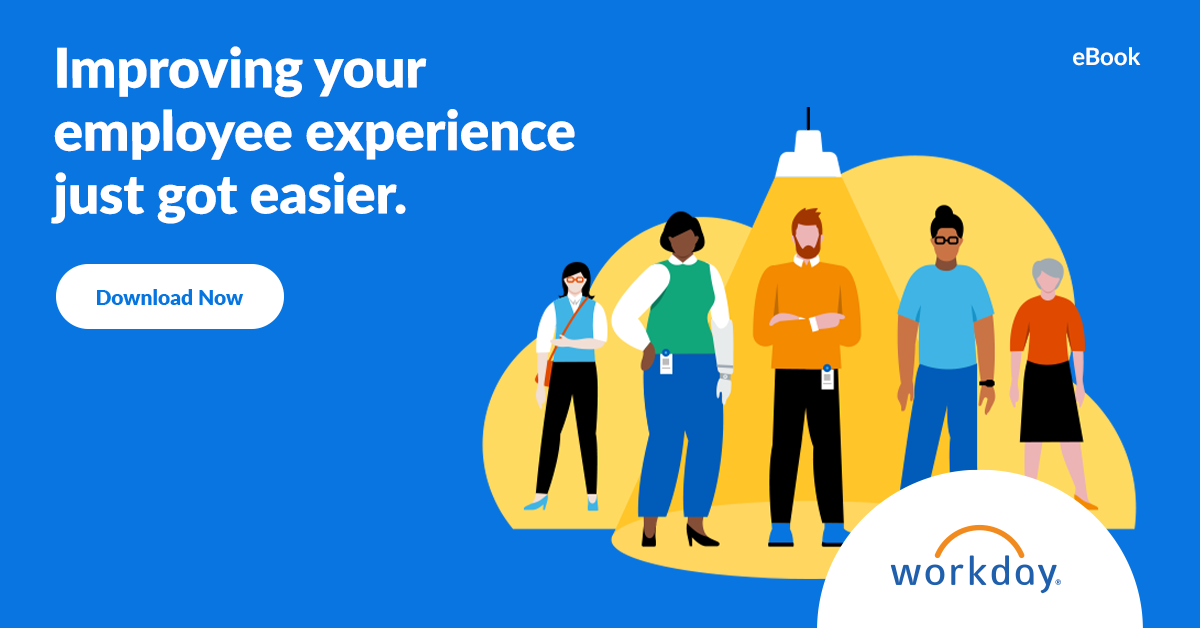 Improving your employee experience just got easier.

eBook

Download Now

workday.